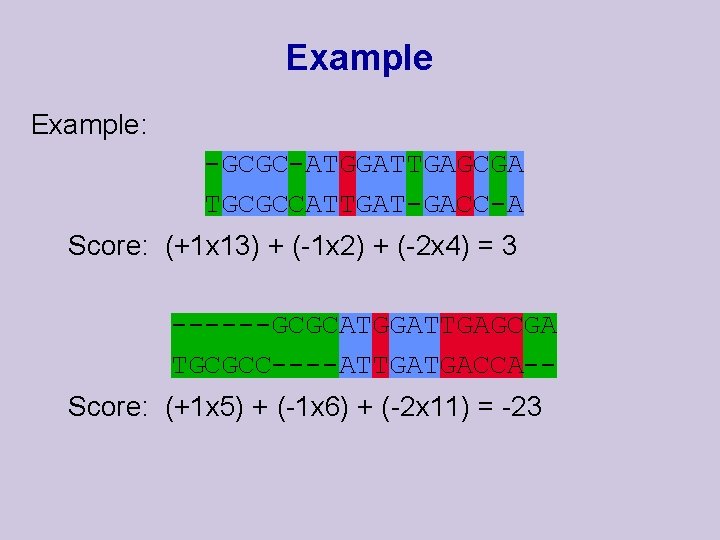 Example

Example:

-GCGC-ATGGATTGAGCGA
TGCGCCATTGAT-GACC-A

Score: (+1x13) + (-1x2) + (-2x4) = 3

------GCGCATGGATTGAGCGA
TGCGCC----ATTGATGACCA--

Score: (+1x5) + (-1x6) + (-2x11) = -23